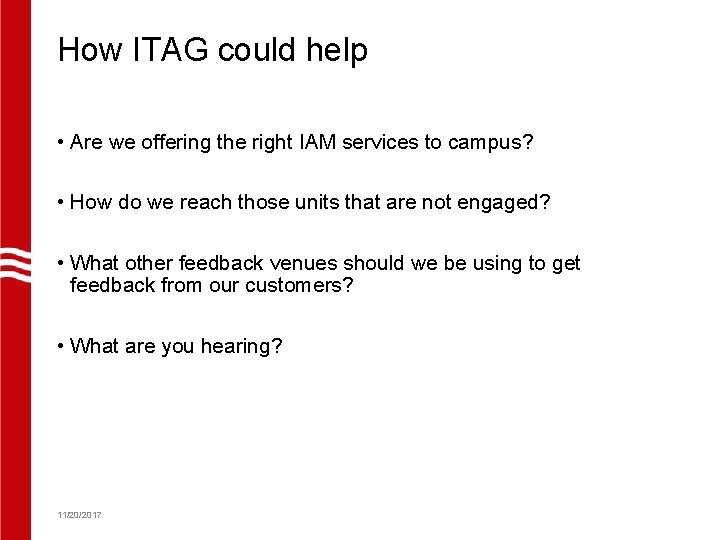 How ITAG could help

• Are we offering the right IAM services to campus?

• How do we reach those units that are not engaged?

• What other feedback venues should we be using to get feedback from our customers?

• What are you hearing?

11/20/2017